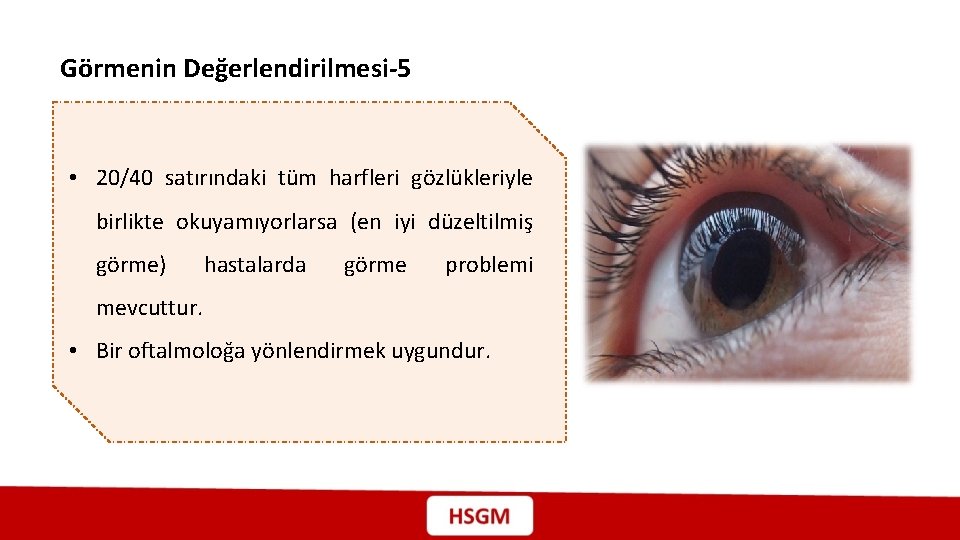 Görmenin Değerlendirilmesi-5

• 20/40 satırındaki tüm harfleri gözlükleriyle birlikte okuyamıyorlarsa (en iyi düzeltilmiş görme) hastalarda görme problemi mevcuttur.
• Bir oftalmoloğa yönlendirmek uygundur.

HSGM